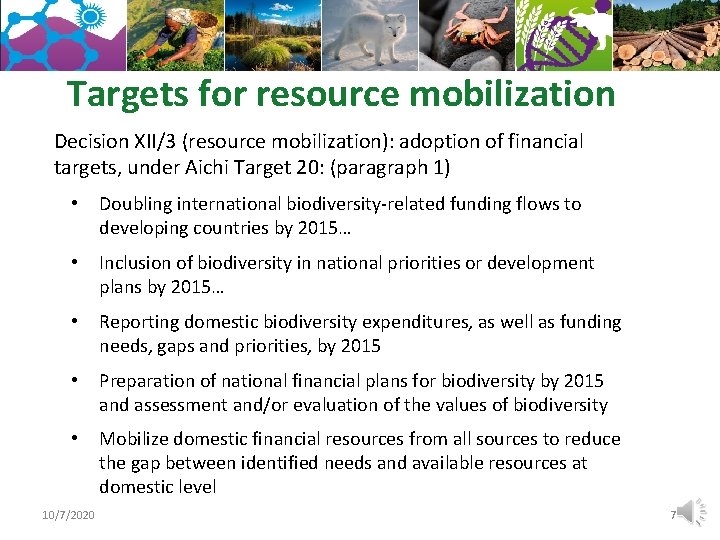 Targets for resource mobilization

Decision XII/3 (resource mobilization): adoption of financial targets, under Aichi Target 20: (paragraph 1)

• Doubling international biodiversity-related funding flows to developing countries by 2015…

• Inclusion of biodiversity in national priorities or development plans by 2015…

• Reporting domestic biodiversity expenditures, as well as funding needs, gaps and priorities, by 2015

• Preparation of national financial plans for biodiversity by 2015 and assessment and/or evaluation of the values of biodiversity

• Mobilize domestic financial resources from all sources to reduce the gap between identified needs and available resources at domestic level

10/7/2020

7